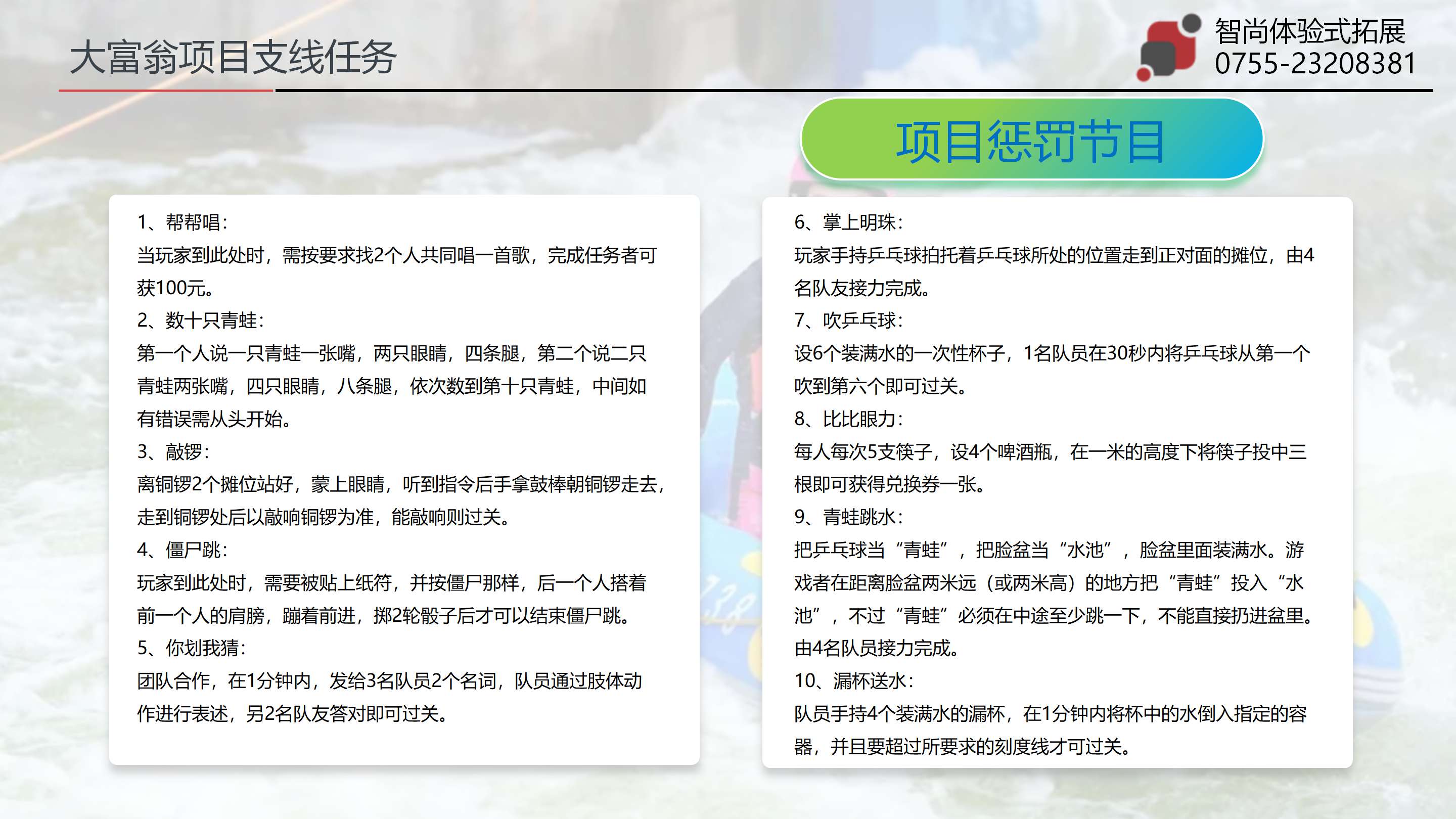 大富翁项目支线任务

智尚体验式拓展
0755-23208381

项目惩罚节目

1、帮帮唱：
当玩家到此处时，需按要求找2个人共同唱一首歌，完成任务者可获100元。
2、数十只青蛙：
第一个人说一只青蛙一张嘴，两只眼睛，四条腿，第二个说二只青蛙两张嘴，四只眼睛，八条腿，依次数到第十只青蛙，中间如有错误需从头开始。
3、敲锣：
离铜锣2个摊位站好，蒙上眼睛，听到指令后手拿鼓棒朝铜锣走去，走到铜锣处后以敲响铜锣为准，能敲响则过关。
4、僵尸跳：
玩家到此处时，需要被贴上纸符，并按僵尸那样，后一个人搭着前一个人的肩膀，蹦着前进，掷2轮骰子后才可以结束僵尸跳。
5、你划我猜：
团队合作，在1分钟内，发给3名队员2个名词，队员通过肢体动作进行表述，另2名队友答对即可过关。

6、掌上明珠：
玩家手持乒乓球拍托着乒乓球所处的位置走到正对面的摊位，由4名队友接力完成。
7、吹乒乓球：
设6个装满水的一次性杯子，1名队员在30秒内将乒乓球从第一个吹到第六个即可过关。
8、比比眼力：
每人每次5支筷子，设4个啤酒瓶，在一米的高度下将筷子投中三根即可获得兑换券一张。
9、青蛙跳水：
把乒乓球当“青蛙”，把脸盆当“水池”，脸盆里面装满水。游戏者在距离脸盆两米远（或两米高）的地方把“青蛙”投入“水池”，不过“青蛙”必须在中途至少跳一下，不能直接扔进盆里。由4名队员接力完成。
10、漏杯送水：
队员手持4个装满水的漏杯，在1分钟内将杯中的水倒入指定的容器，并且要超过所要求的刻度线才可过关。